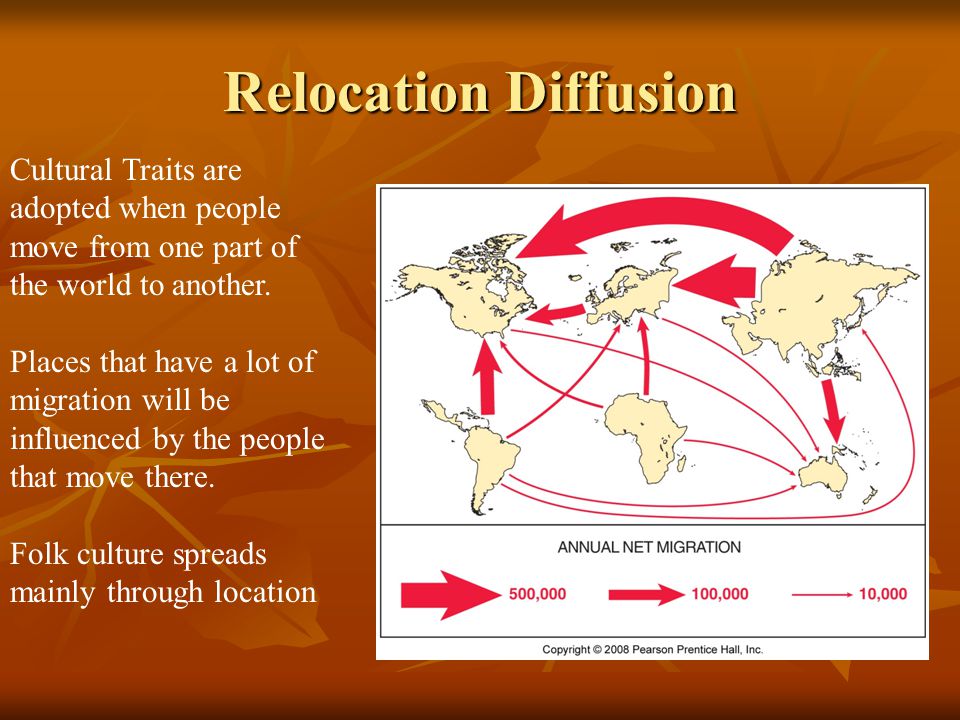 Relocation Diffusion

Cultural Traits are adopted when people move from one part of the world to another.

Places that have a lot of migration will be influenced by the people that move there.

Folk culture spreads mainly through location

ANNUAL NET MIGRATION

500,000

100,000

10,000

Copyright © 2008 Pearson Prentice Hall, Inc.